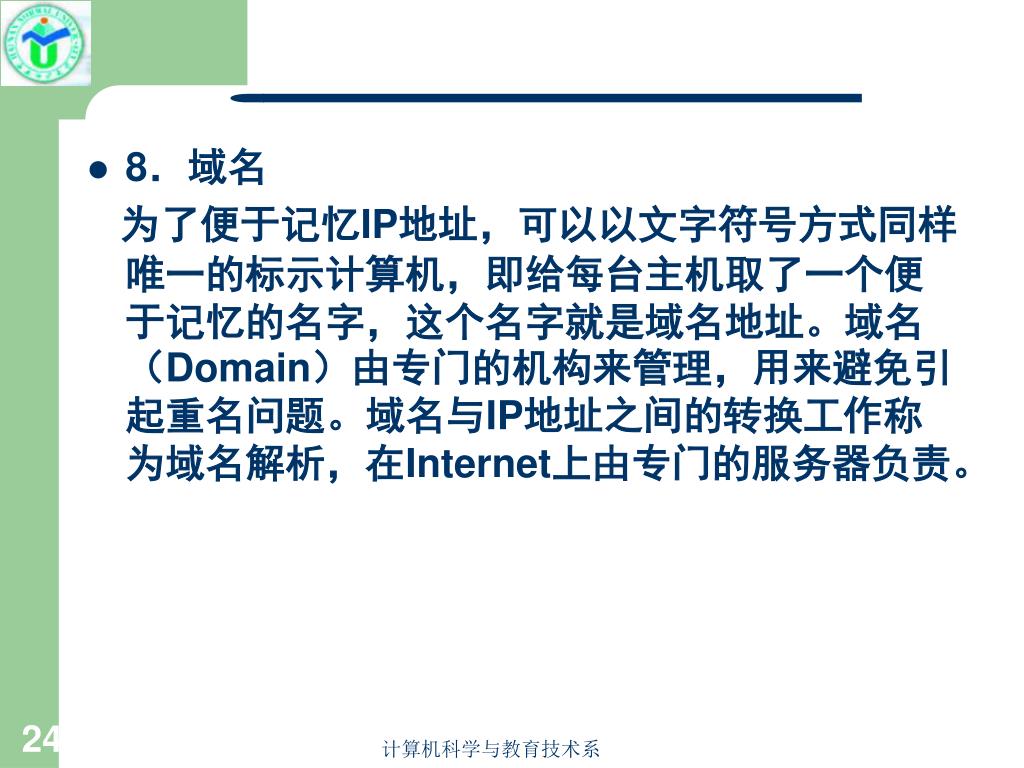 8．域名

为了便于记忆IP地址，可以以文字符号方式同样唯一的标示计算机，即给每台主机取了一个便于记忆的名字，这个名字就是域名地址。域名（Domain）由专门的机构来管理，用来避免引起重名问题。域名与IP地址之间的转换工作称为域名解析，在Internet上由专门的服务器负责。

24

计算机科学与教育技术系